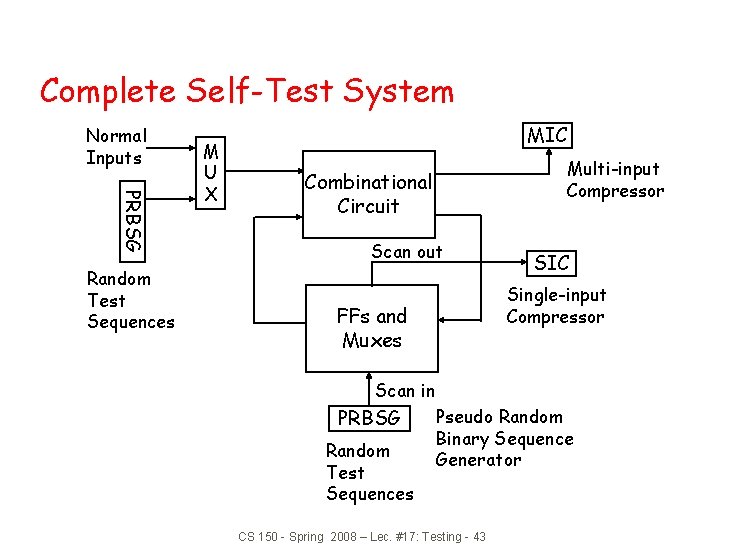 Complete Self-Test System

Normal Inputs

MUX

PRBSG

Random Test Sequences

Combinational Circuit

MIC

Multi-input Compressor

Scan out

SIC

Single-input Compressor

FFs and Muxes

Scan in

PRBSG

Random Test Sequences

Pseudo Random Binary Sequence Generator

CS 150 - Spring 2008 – Lec. #17: Testing - 43